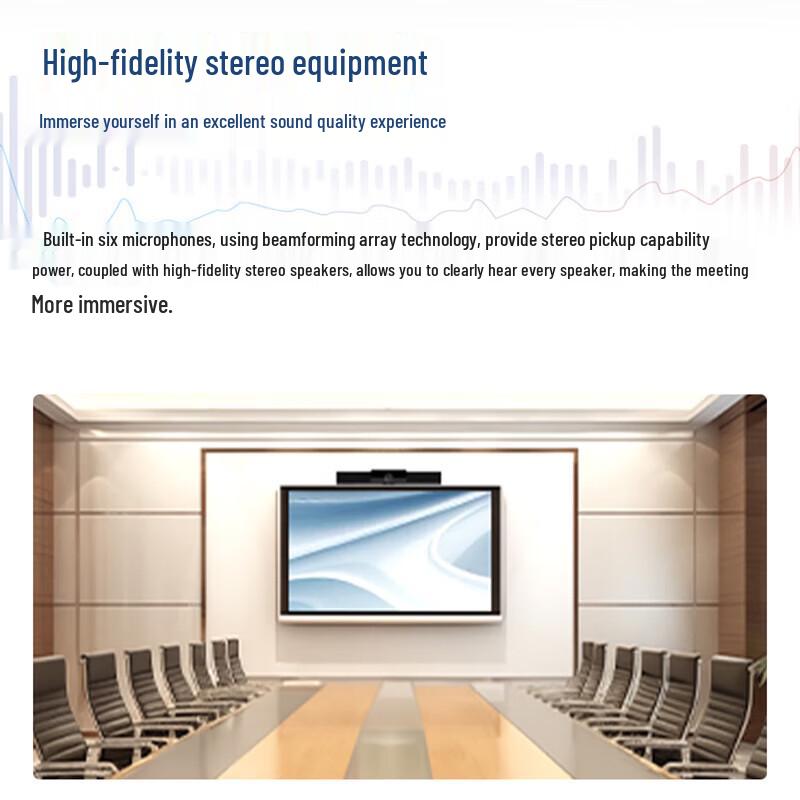 High-fidelity stereo equipment

Immerse yourself in an excellent sound quality experience

Built-in six microphones, using beamforming array technology, provide stereo pickup capability power, coupled with high-fidelity stereo speakers, allows you to clearly hear every speaker, making the meeting More immersive.